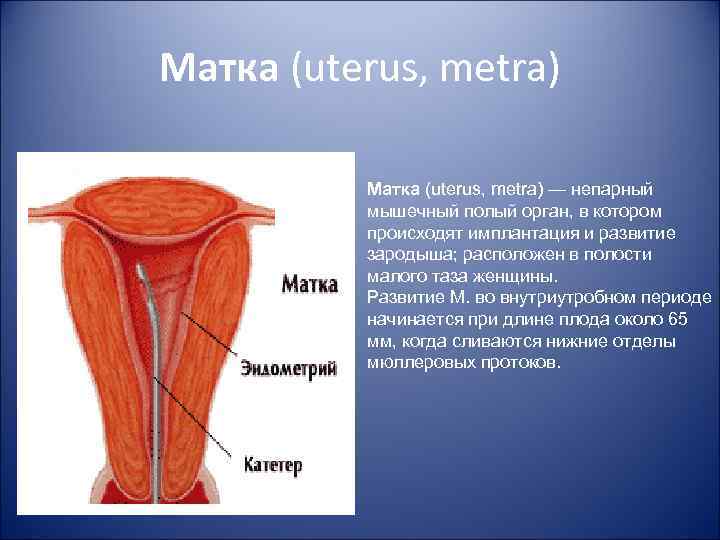 Матка (uterus, metra)

Матка

Эндометрий

Катетер

Матка (uterus, metra) — непарный мышечный полый орган, в котором происходят имплантация и развитие зародыша; расположен в полости малого таза женщины.
Развитие М. во внутриутробном периоде начинается при длине плода около 65 мм, когда сливаются нижние отделы мюллеровых протоков.